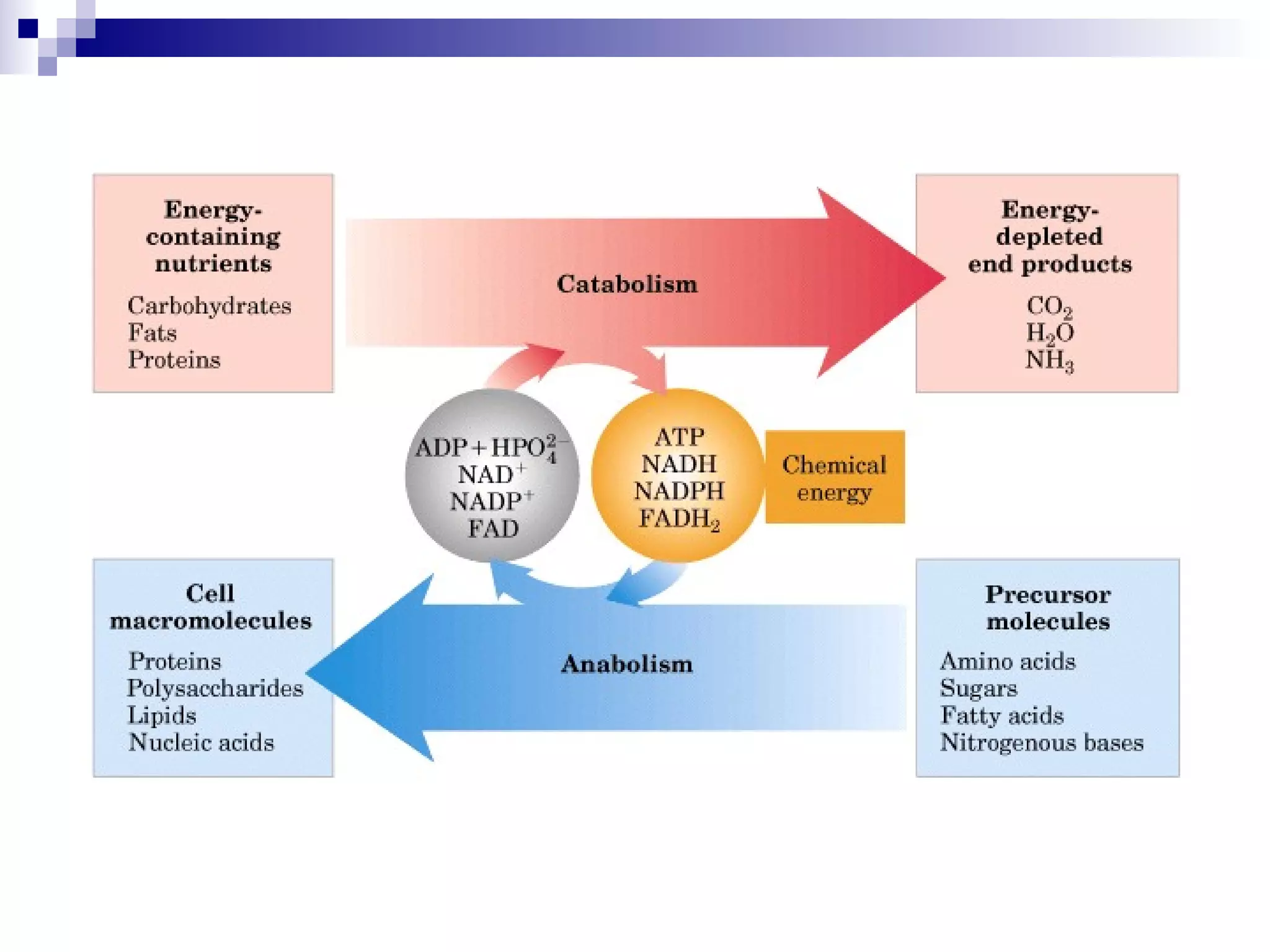 Energy-containing nutrients

Carbohydrates
Fats
Proteins

Catabolism

Energy-depleted end products

$CO_2$
$H_2O$
$NH_3$

$ADP + HPO_4^{2-}$
$NAD^+$
$NADP^+$
FAD

ATP
NADH
NADPH
$FADH_2$

Chemical energy

Cell macromolecules

Proteins
Polysaccharides
Lipids
Nucleic acids

Anabolism

Precursor molecules

Amino acids
Sugars
Fatty acids
Nitrogenous bases